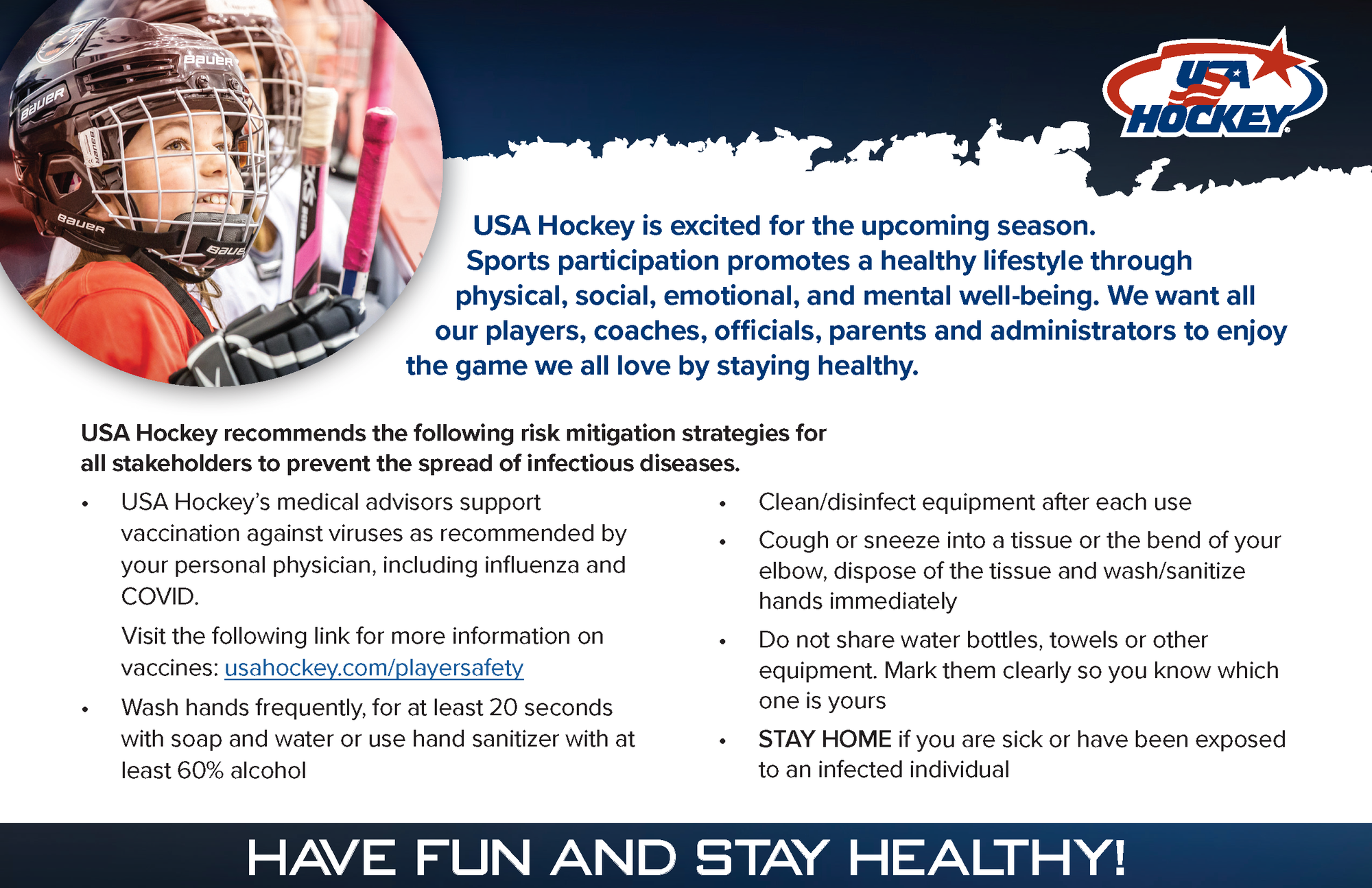 BAUER

BAUER

BAUER

BAUER

USA HOCKEY

USA Hockey is excited for the upcoming season. Sports participation promotes a healthy lifestyle through physical, social, emotional, and mental well-being. We want all our players, coaches, officials, parents and administrators to enjoy the game we all love by staying healthy.

USA Hockey recommends the following risk mitigation strategies for all stakeholders to prevent the spread of infectious diseases.

• USA Hockey's medical advisors support vaccination against viruses as recommended by your personal physician, including influenza and COVID.

Visit the following link for more information on vaccines: usahockey.com/playersafety

• Wash hands frequently, for at least 20 seconds with soap and water or use hand sanitizer with at least 60% alcohol

• Clean/disinfect equipment after each use

• Cough or sneeze into a tissue or the bend of your elbow, dispose of the tissue and wash/sanitize hands immediately

• Do not share water bottles, towels or other equipment. Mark them clearly so you know which one is yours

• STAY HOME if you are sick or have been exposed to an infected individual

HAVE FUN AND STAY HEALTHY!